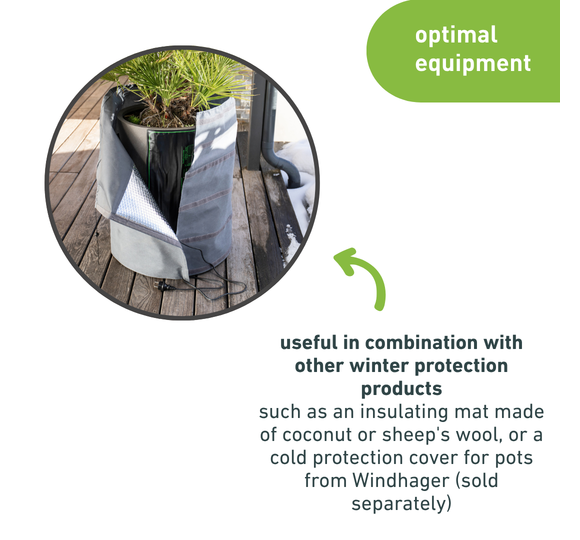 optimal equipment

useful in combination with other winter protection products
such as an insulating mat made of coconut or sheep's wool, or a cold protection cover for pots from Windhager (sold separately)